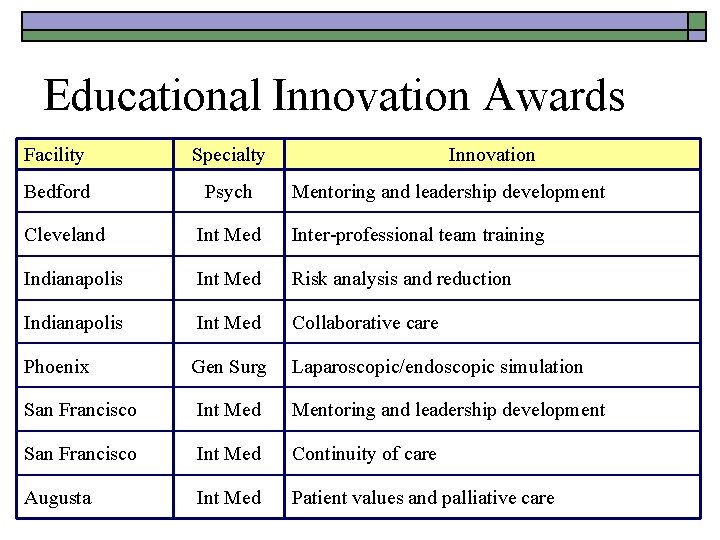 Educational Innovation Awards

| Facility | Specialty | Innovation |
|---|---|---|
| Bedford | Psych | Mentoring and leadership development |
| Cleveland | Int Med | Inter-professional team training |
| Indianapolis | Int Med | Risk analysis and reduction |
| Indianapolis | Int Med | Collaborative care |
| Phoenix | Gen Surg | Laparoscopic/endoscopic simulation |
| San Francisco | Int Med | Mentoring and leadership development |
| San Francisco | Int Med | Continuity of care |
| Augusta | Int Med | Patient values and palliative care |